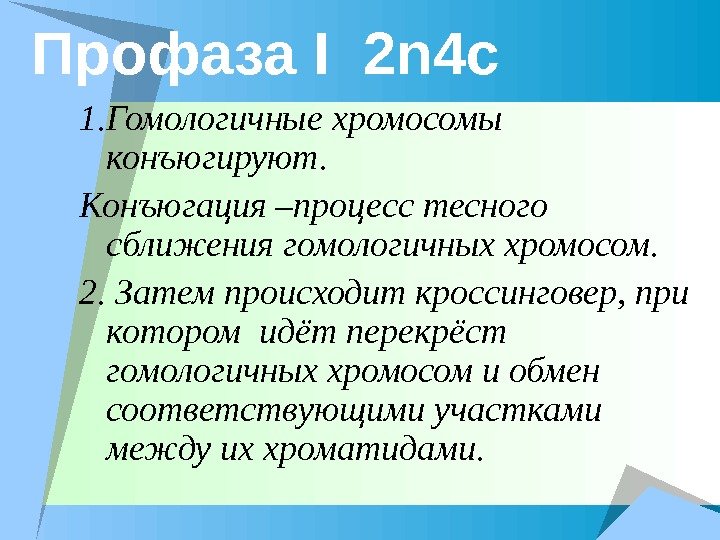 Профаза I 2n4c

1.Гомологичные хромосомы конъюгируют.

Конъюгация –процесс тесного сближения гомологичных хромосом.

2. Затем происходит кроссинговер, при котором идёт перекрёст гомологичных хромосом и обмен соответствующими участками между их хроматидами.